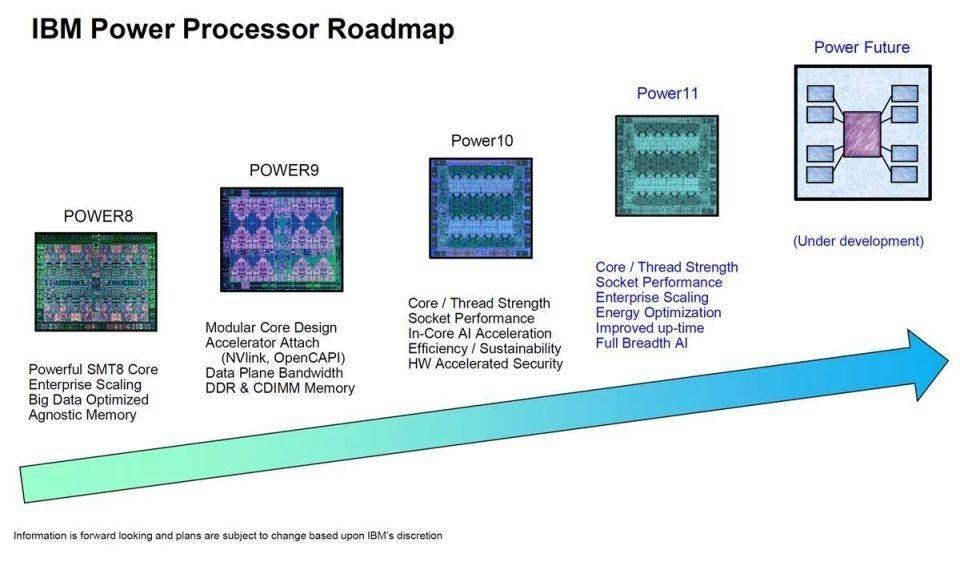 IBM Power Processor Roadmap

POWER8

Powerful SMT8 Core
Enterprise Scaling
Big Data Optimized
Agnostic Memory

POWER9

Modular Core Design
Accelerator Attach
(NVlink, OpenCAPI)
Data Plane Bandwidth
DDR & CDIMM Memory

Power10

Core / Thread Strength
Socket Performance
In-Core AI Acceleration
Efficiency / Sustainability
HW Accelerated Security

Power11

Core / Thread Strength
Socket Performance
Enterprise Scaling
Energy Optimization
Improved up-time
Full Breadth AI

Power Future

(Under development)

Information is forward looking and plans are subject to change based upon IBM's discretion